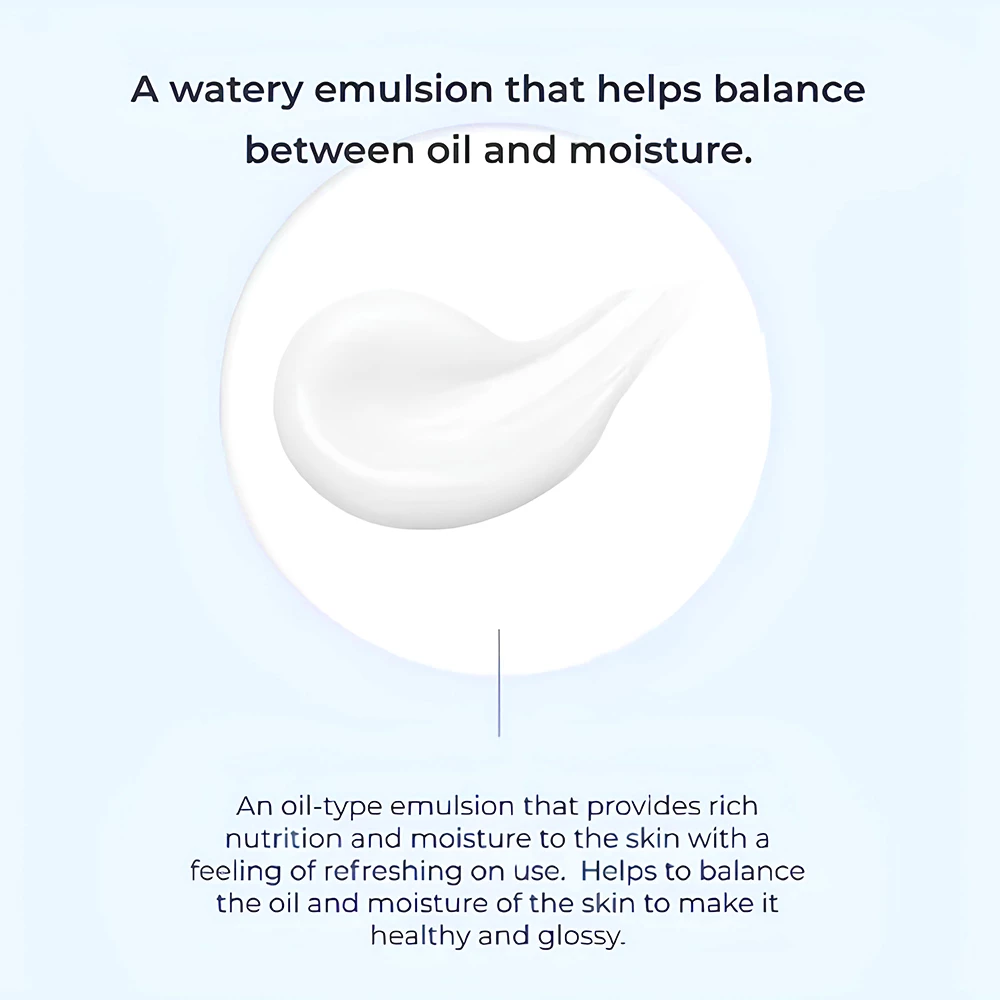 A watery emulsion that helps balance between oil and moisture.

An oil-type emulsion that provides rich nutrition and moisture to the skin with a feeling of refreshing on use.  Helps to balance the oil and moisture of the skin to make it healthy and glossy.